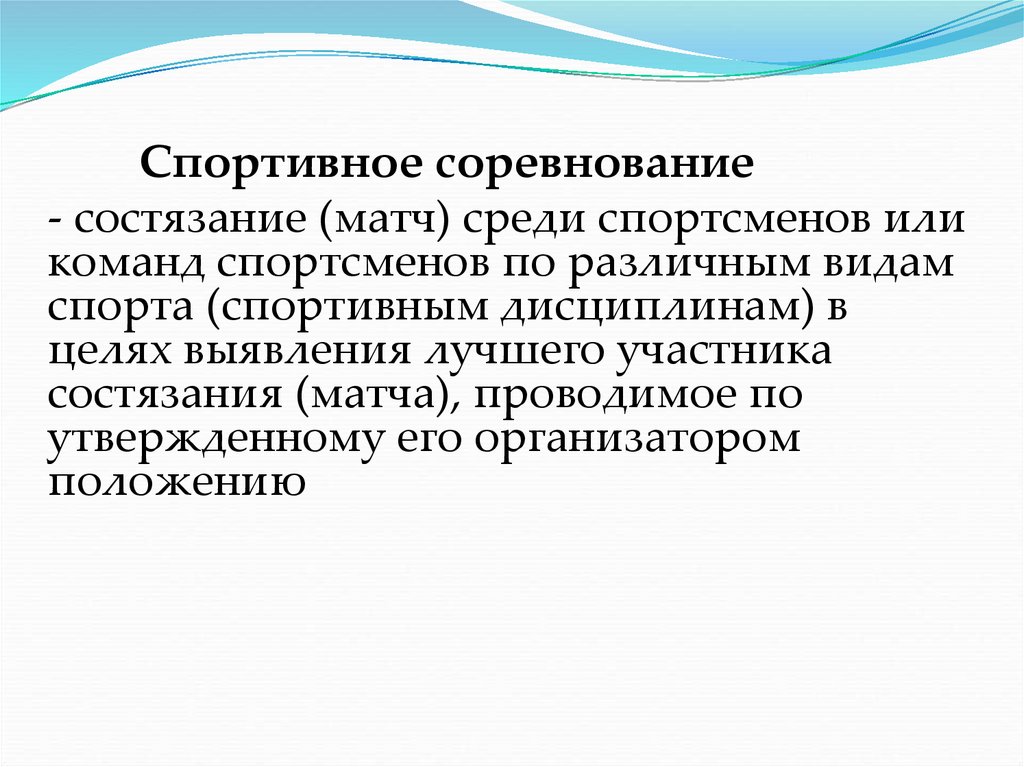 Спортивное соревнование

- состязание (матч) среди спортсменов или команд спортсменов по различным видам спорта (спортивным дисциплинам) в целях выявления лучшего участника состязания (матча), проводимое по утвержденному его организатором положению